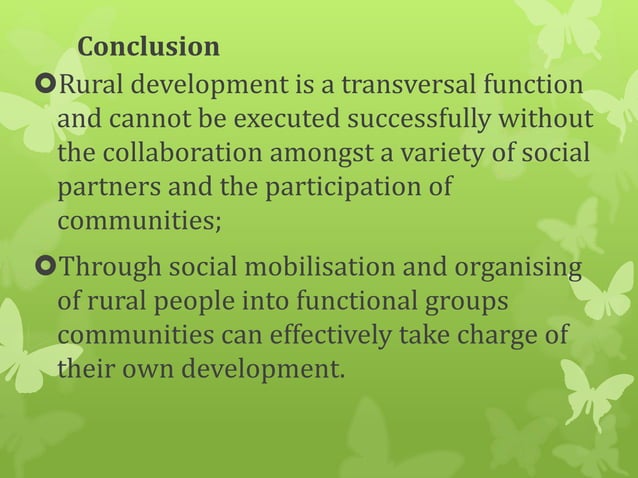 Conclusion

Rural development is a transversal function and cannot be executed successfully without the collaboration amongst a variety of social partners and the participation of communities;

Through social mobilisation and organising of rural people into functional groups communities can effectively take charge of their own development.